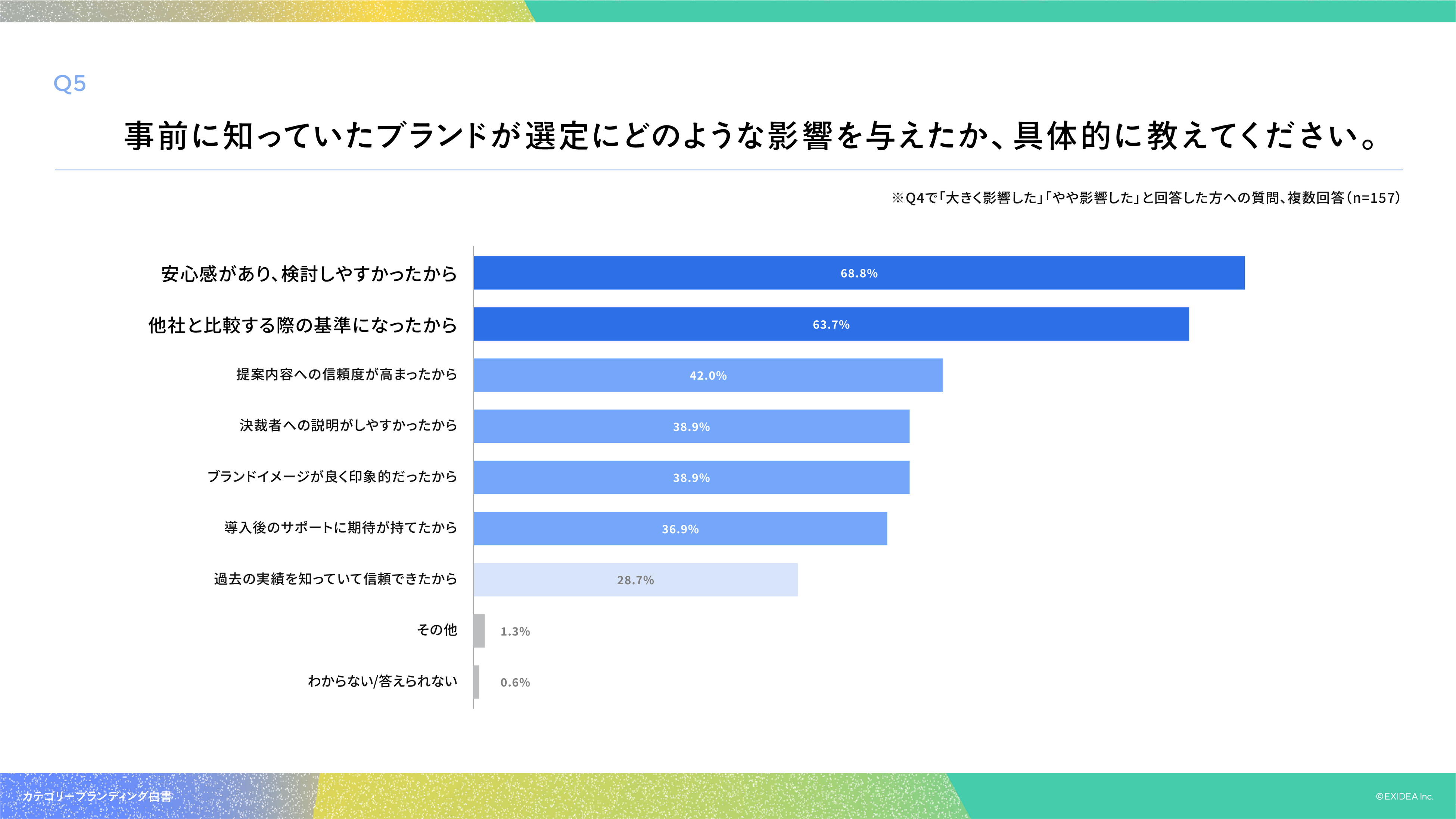 Q5

事前に知っていたブランドが選定にどのような影響を与えたか、具体的に教えてください。

※Q4で「大きく影響した」「やや影響した」と回答した方への質問、複数回答（n=157）

安心感があり、検討しやすかったから 68.8%
他社と比較する際の基準になったから 63.7%
提案内容への信頼度が高まったから 42.0%
決裁者への説明がしやすかったから 38.9%
ブランドイメージが良く印象的だったから 38.9%
導入後のサポートに期待が持てたから 36.9%
過去の実績を知っていて信頼できたから 28.7%
その他 1.3%
わからない/答えられない 0.6%

カテゴリーブランディング白書

©EXIDEA Inc.